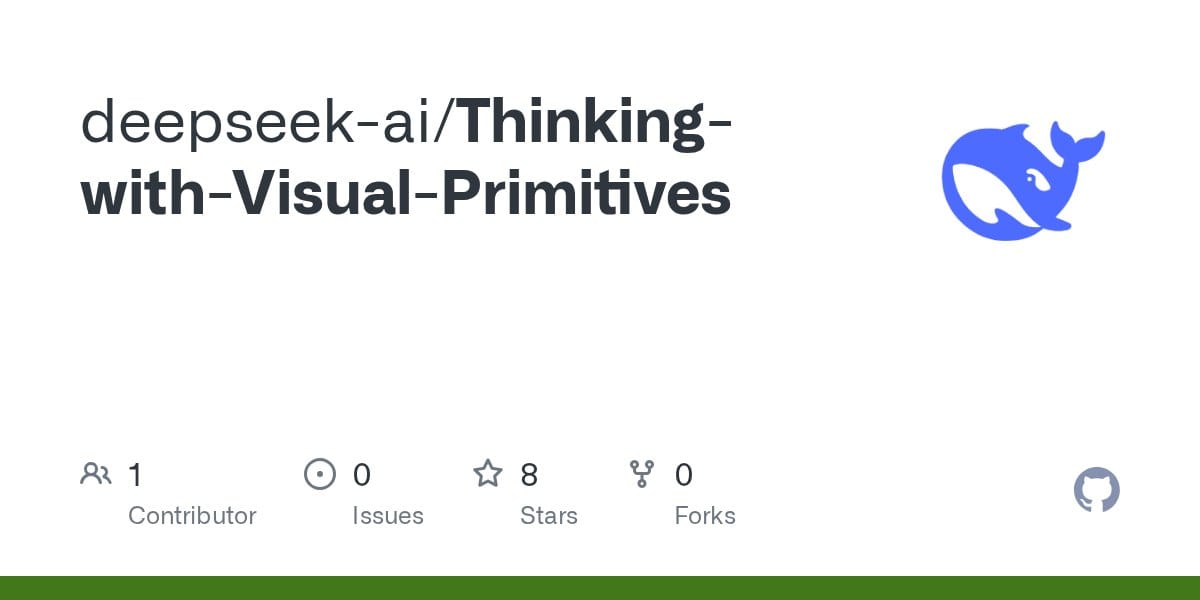 deepseek-ai/Thinking-with-Visual-Primitives

1
Contributor

0
Issues

8
Stars

0
Forks